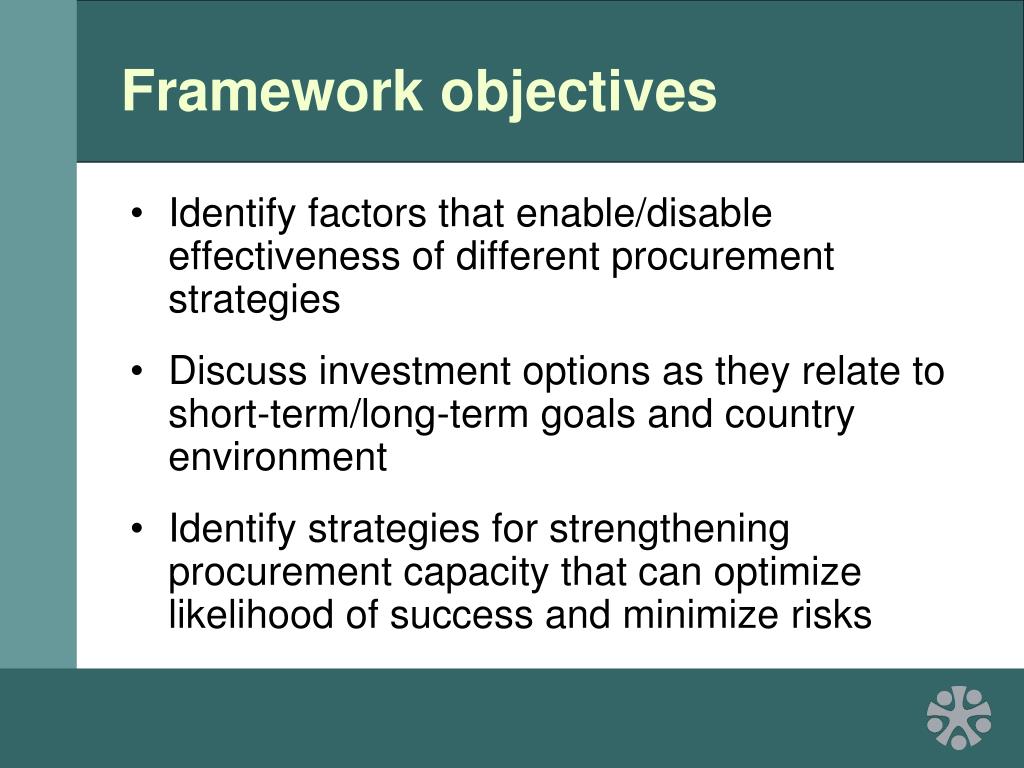 Framework objectives

• Identify factors that enable/disable effectiveness of different procurement strategies

• Discuss investment options as they relate to short-term/long-term goals and country environment

• Identify strategies for strengthening procurement capacity that can optimize likelihood of success and minimize risks